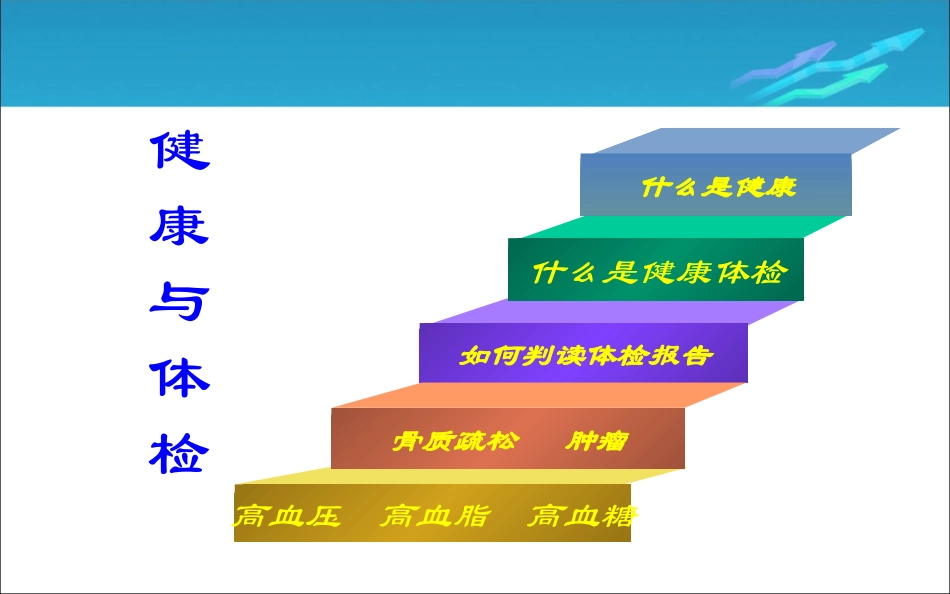 健康与体检

什么是健康

什么是健康体检

如何判读体检报告

骨质疏松 肿瘤

高血压 高血脂 高血糖